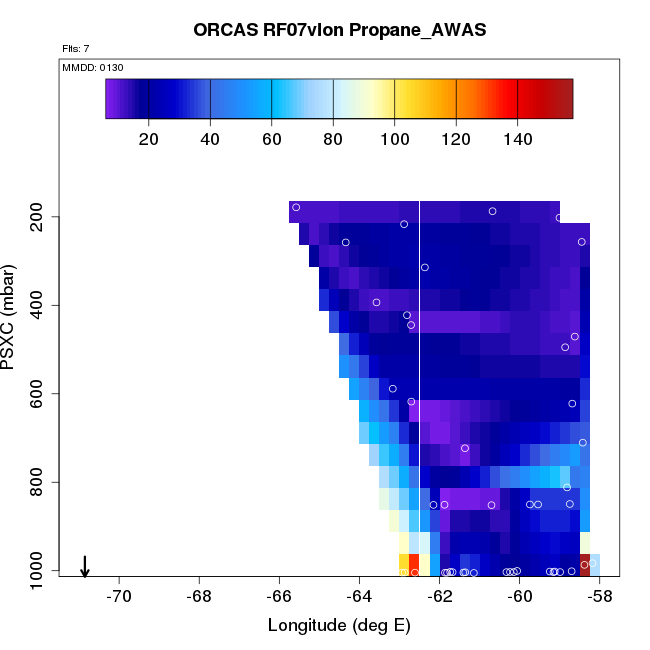 ORCAS RF07vlon Propane_AWAS

Flts: 7

MMDD: 0130

20 40 60 80 100 120 140

PSXC (mbar)

200
400
600
800
1000

-70 -68 -66 -64 -62 -60 -58

Longitude (deg E)